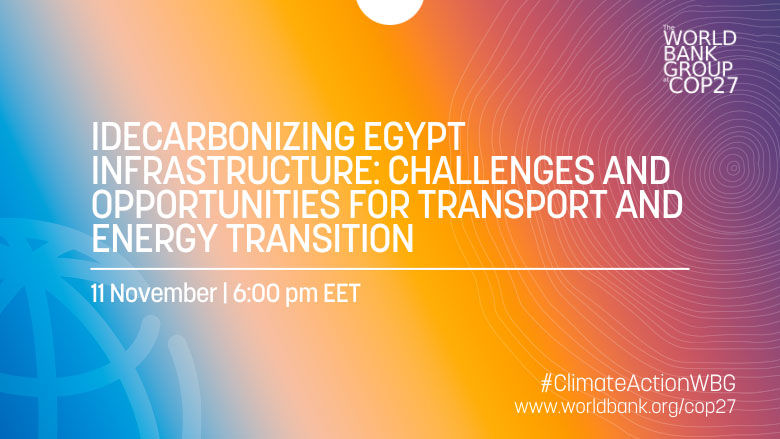 The WORLD BANK GROUP at COP27

IDECARBONIZING EGYPT INFRASTRUCTURE: CHALLENGES AND OPPORTUNITIES FOR TRANSPORT AND ENERGY TRANSITION

11 November | 6:00 pm EET

#ClimateActionWBG
www.worldbank.org/cop27